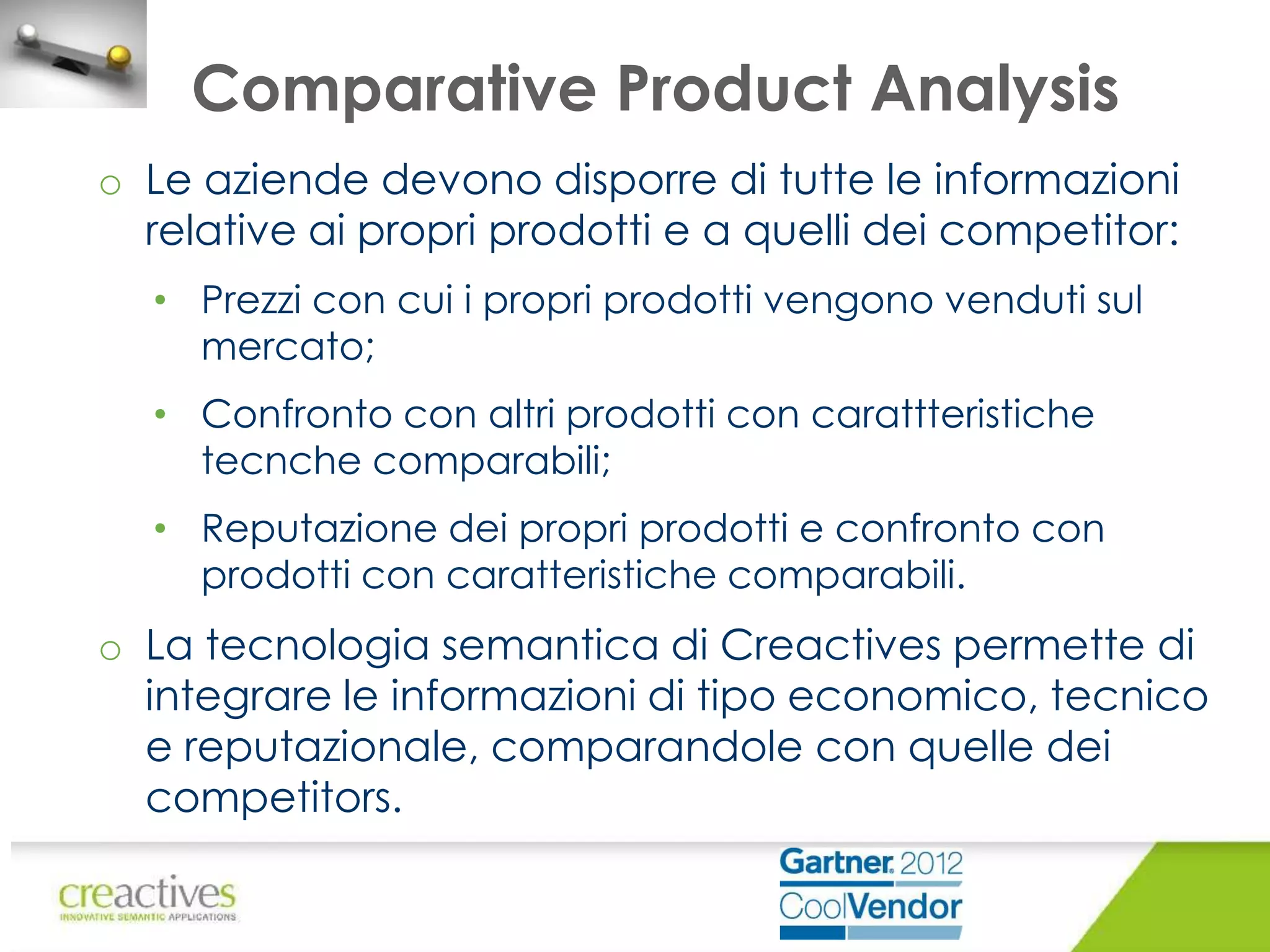 Comparative Product Analysis

o Le aziende devono disporre di tutte le informazioni relative ai propri prodotti e a quelli dei competitor:

• Prezzi con cui i propri prodotti vengono venduti sul mercato;

• Confronto con altri prodotti con carattteristiche tecnche comparabili;

• Reputazione dei propri prodotti e confronto con prodotti con caratteristiche comparabili.

o La tecnologia semantica di Creactives permette di integrare le informazioni di tipo economico, tecnico e reputazionale, comparandole con quelle dei competitors.

creactives
INNOVATIVE SEMANTIC APPLICATIONS

Gartner 2012
CoolVendor